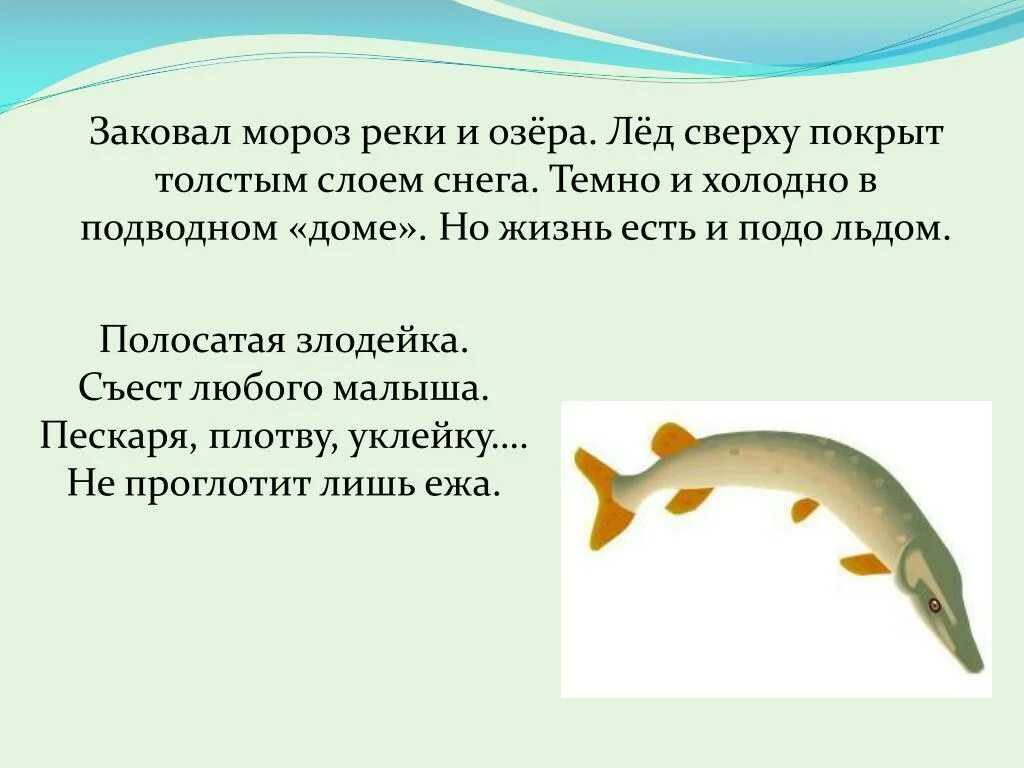 Заковал мороз реки и озёра. Лёд сверху покрыт толстым слоем снега. Темно и холодно в подводном «доме». Но жизнь есть и подо льдом.

Полосатая злодейка.
Съест любого малыша.
Пескаря, плотву, уклейку….
Не проглотит лишь ежа.